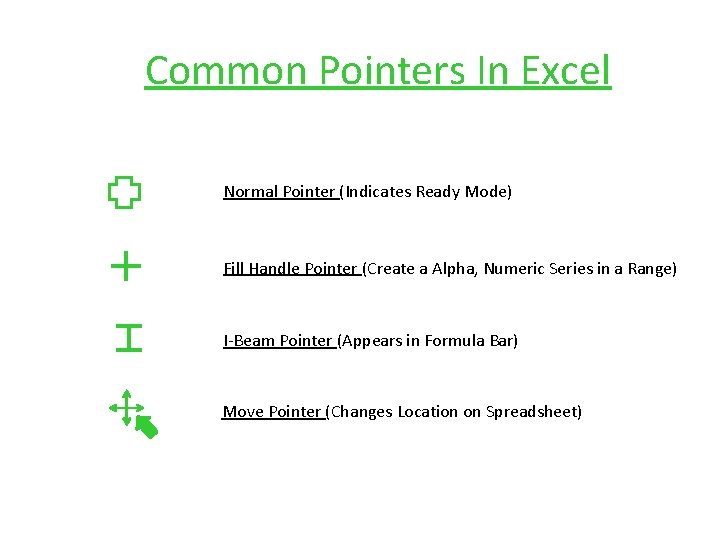 Common Pointers In Excel

Normal Pointer (Indicates Ready Mode)

Fill Handle Pointer (Create a Alpha, Numeric Series in a Range)

I-Beam Pointer (Appears in Formula Bar)

Move Pointer (Changes Location on Spreadsheet)